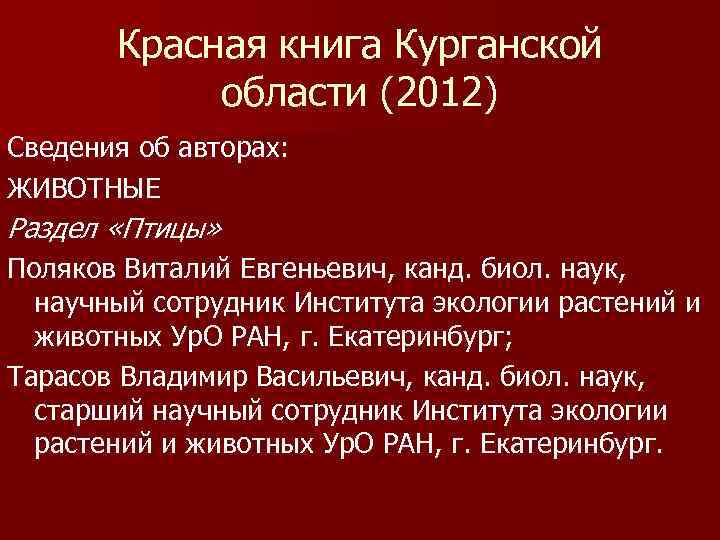 Красная книга Курганской области (2012)

Сведения об авторах:

ЖИВОТНЫЕ

Раздел «Птицы»

Поляков Виталий Евгеньевич, канд. биол. наук, научный сотрудник Института экологии растений и животных УрО РАН, г. Екатеринбург;

Тарасов Владимир Васильевич, канд. биол. наук, старший научный сотрудник Института экологии растений и животных УрО РАН, г. Екатеринбург.